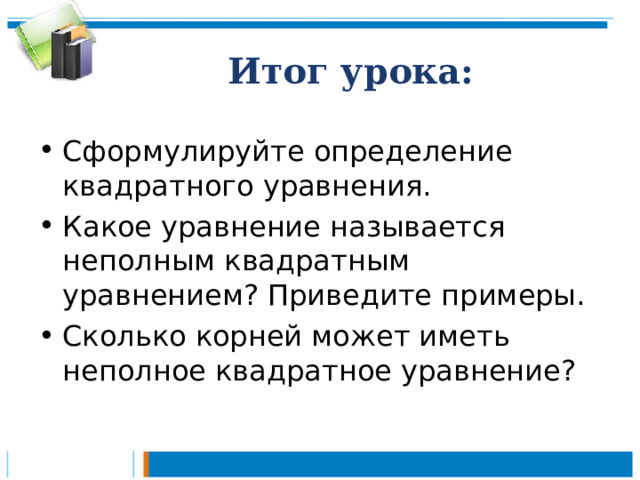 Итог урока:

• Сформулируйте определение квадратного уравнения.
• Какое уравнение называется неполным квадратным уравнением? Приведите примеры.
• Сколько корней может иметь неполное квадратное уравнение?